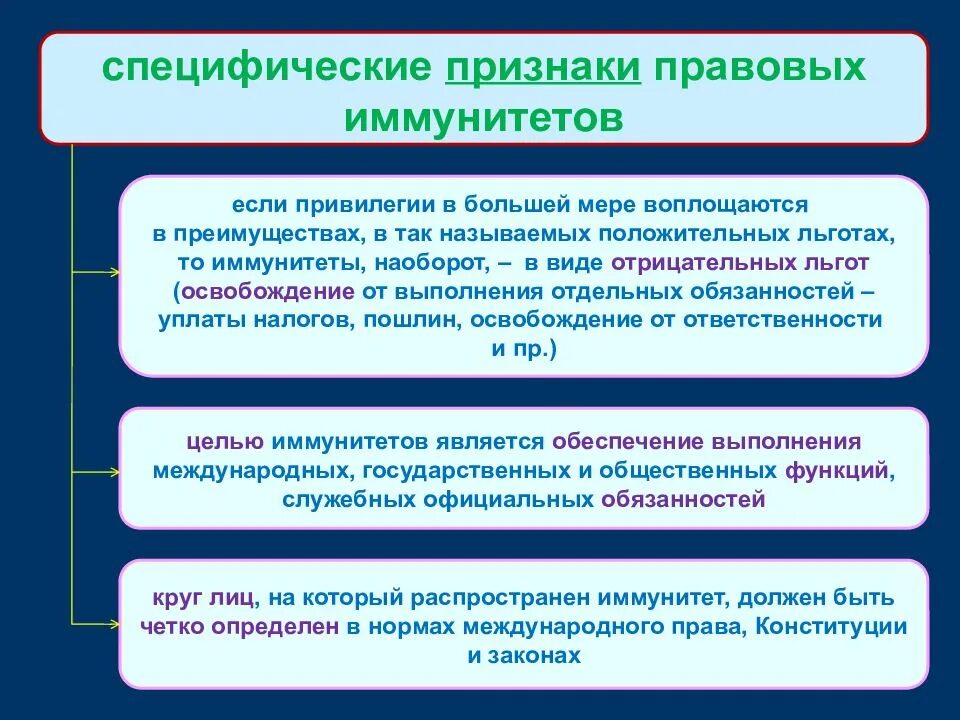 специфические признаки правовых иммунитетов

если привилегии в большей мере воплощаются в преимуществах, в так называемых положительных льготах, то иммунитеты, наоборот, – в виде отрицательных льгот (освобождение от выполнения отдельных обязанностей – уплаты налогов, пошлин, освобождение от ответственности и пр.)

целью иммунитетов является обеспечение выполнения международных, государственных и общественных функций, служебных официальных обязанностей

круг лиц, на который распространен иммунитет, должен быть четко определен в нормах международного права, Конституции и законах